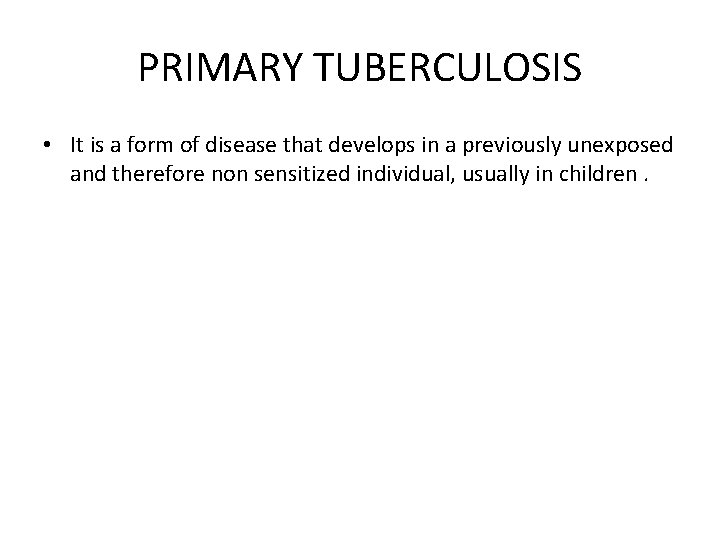 PRIMARY TUBERCULOSIS

• It is a form of disease that develops in a previously unexposed and therefore non sensitized individual, usually in children .